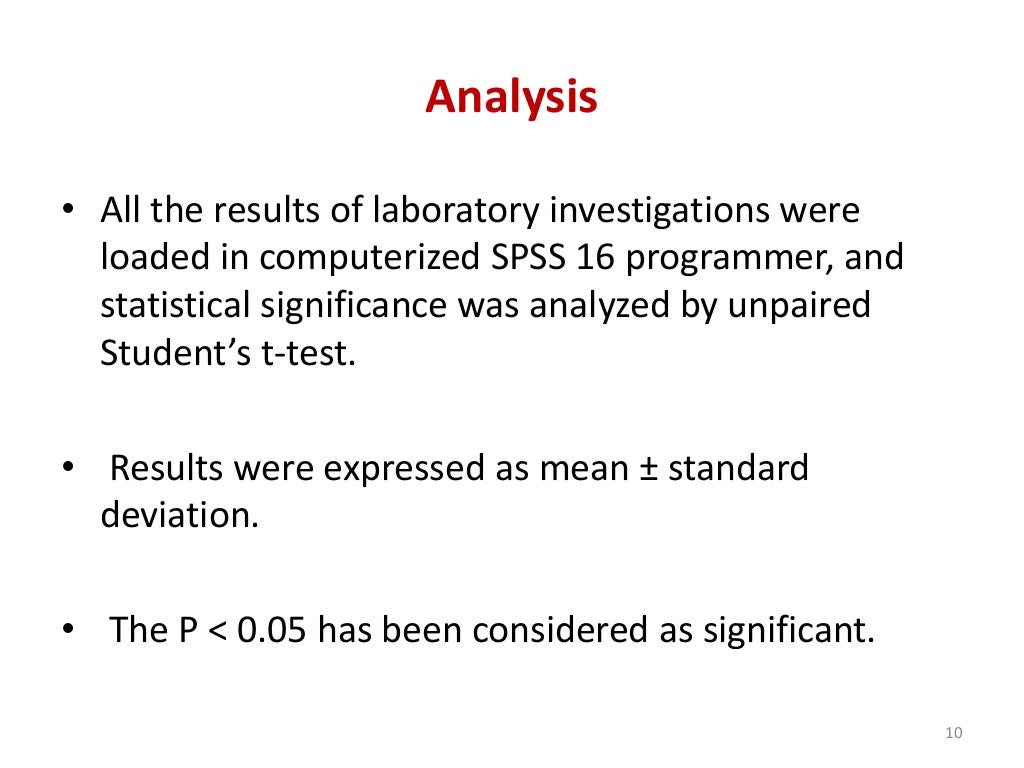 Analysis

• All the results of laboratory investigations were loaded in computerized SPSS 16 programmer, and statistical significance was analyzed by unpaired Student's t-test.

• Results were expressed as mean ± standard deviation.

• The P < 0.05 has been considered as significant.

10